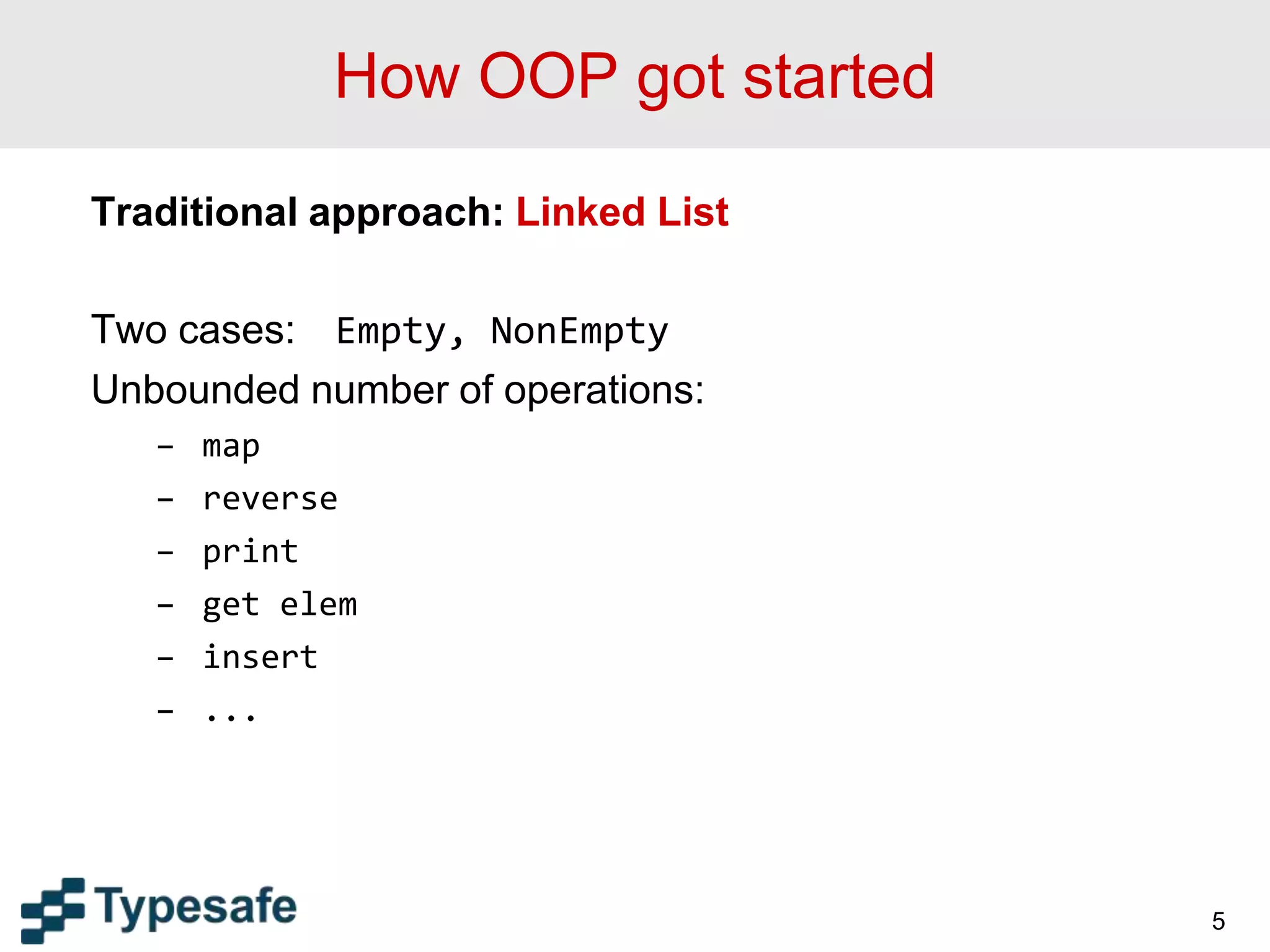 How OOP got started

Traditional approach: Linked List

Two cases: Empty, NonEmpty
Unbounded number of operations:

– map
– reverse
– print
– get elem
– insert
– ...

Typesafe

5